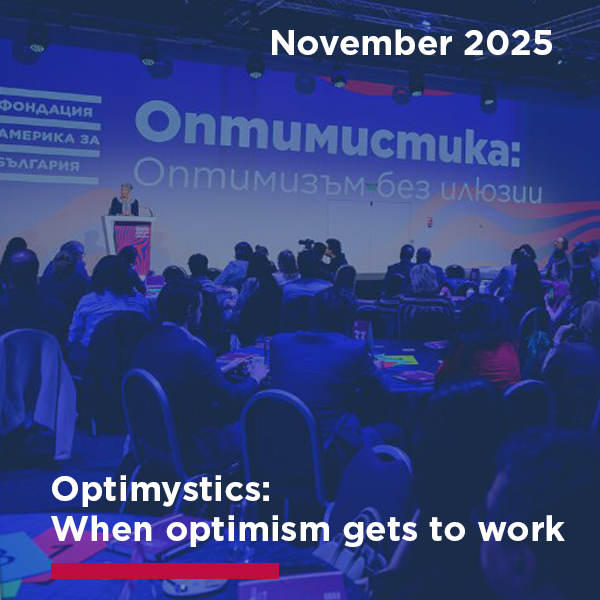 November 2025

ФОНДАЦИЯ
АМЕРИКА ЗА
БЪЛГАРИЯ

Оптимистика:
Оптимизъм без илюзии

Optimystics:
When optimism gets to work